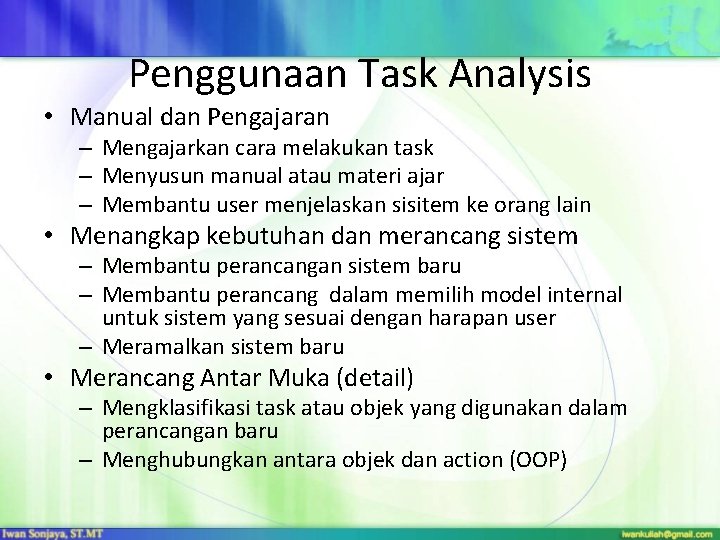 Penggunaan Task Analysis

• Manual dan Pengajaran
  – Mengajarkan cara melakukan task
  – Menyusun manual atau materi ajar
  – Membantu user menjelaskan sisitem ke orang lain
• Menangkap kebutuhan dan merancang sistem
  – Membantu perancangan sistem baru
  – Membantu perancang dalam memilih model internal untuk sistem yang sesuai dengan harapan user
  – Meramalkan sistem baru
• Merancang Antar Muka (detail)
  – Mengklasifikasi task atau objek yang digunakan dalam perancangan baru
  – Menghubungkan antara objek dan action (OOP)

Iwan Sonjaya, ST.MT
iwankuliah@gmail.com